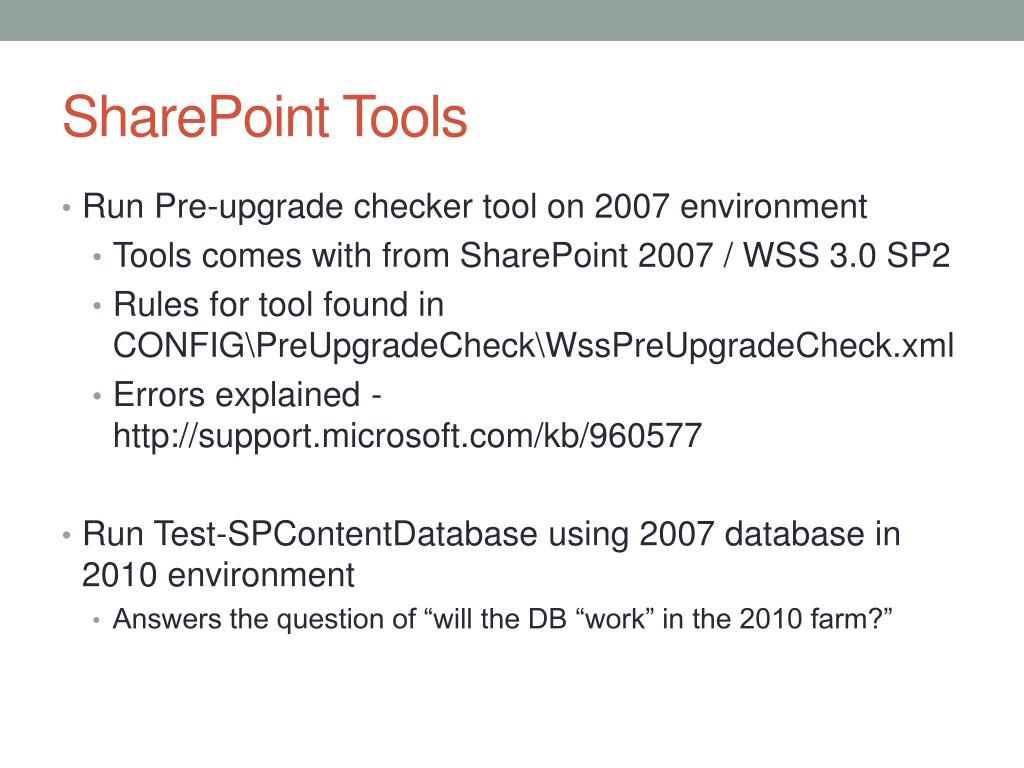 SharePoint Tools

• Run Pre-upgrade checker tool on 2007 environment
  • Tools comes with from SharePoint 2007 / WSS 3.0 SP2
  • Rules for tool found in CONFIG\PreUpgradeCheck\WssPreUpgradeCheck.xml
  • Errors explained - http://support.microsoft.com/kb/960577

• Run Test-SPContentDatabase using 2007 database in 2010 environment
  • Answers the question of “will the DB “work” in the 2010 farm?”